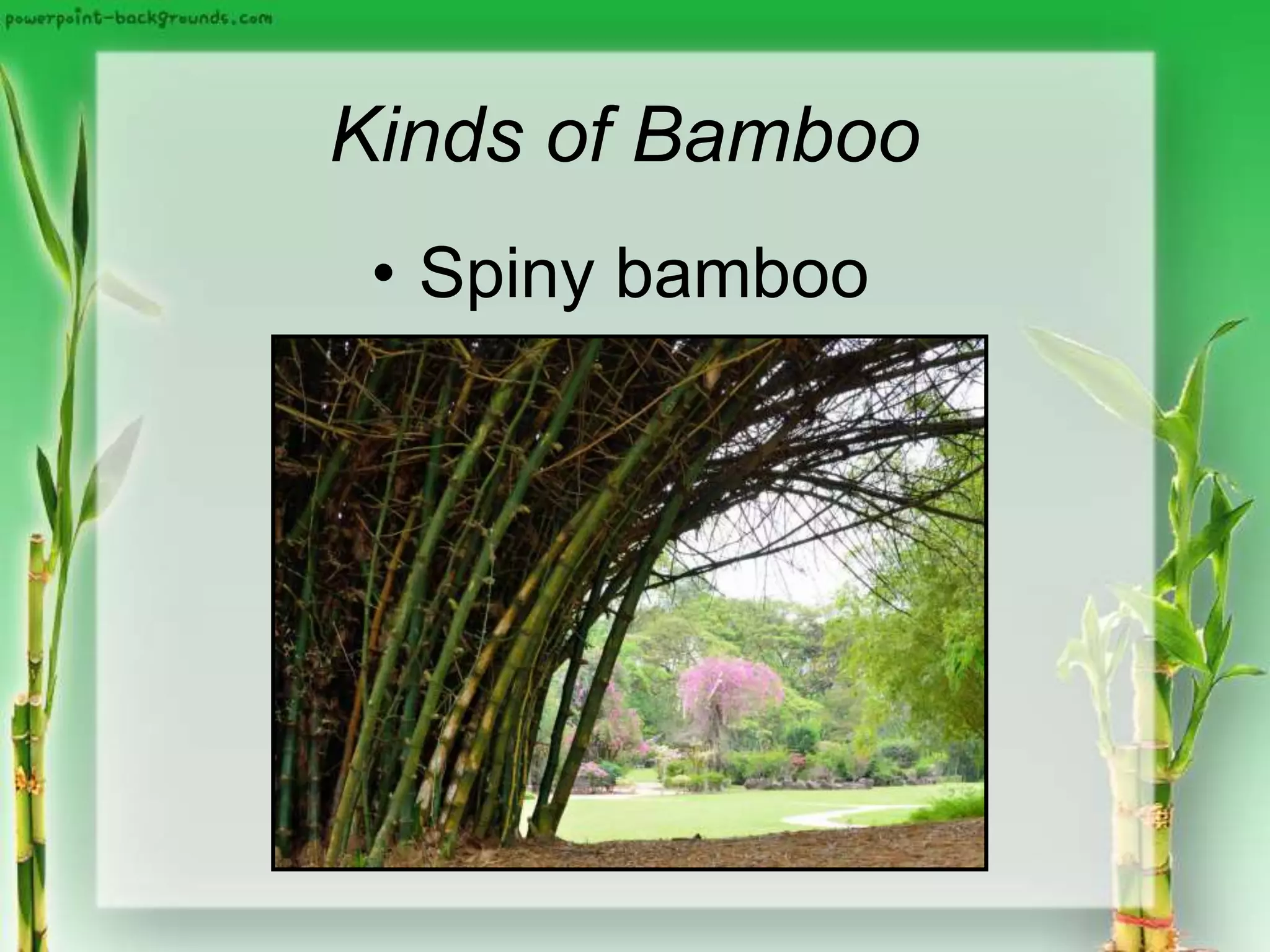 powerpoint-backgrounds.com

Kinds of Bamboo

• Spiny bamboo